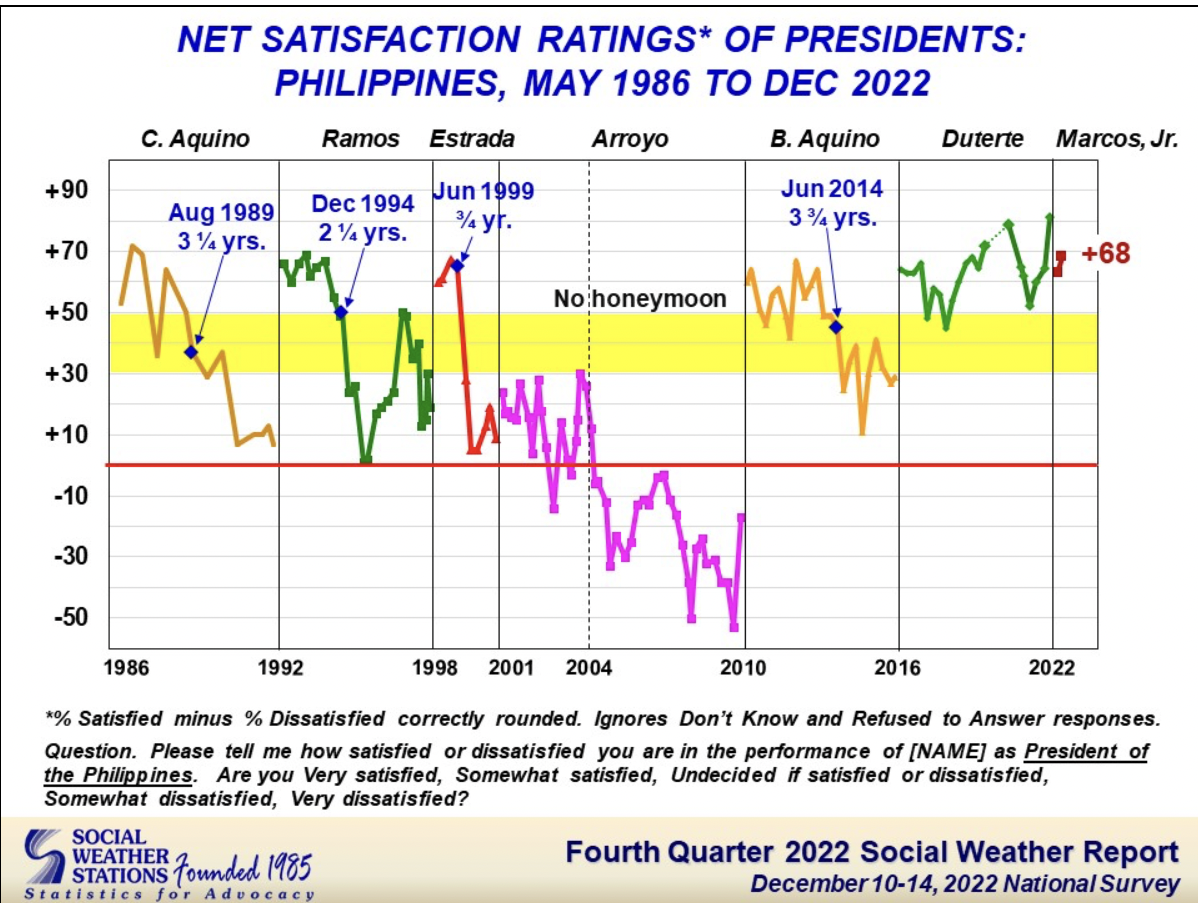 NET SATISFACTION RATINGS* OF PRESIDENTS: PHILIPPINES, MAY 1986 TO DEC 2022

C. Aquino
Ramos
Estrada
Arroyo
B. Aquino
Duterte
Marcos, Jr.

+90
+70
+50
+30
+10
-10
-30
-50

Aug 1989
3 ¼ yrs.

Dec 1994
2 ¼ yrs.

Jun 1999
¾ yr.

No honeymoon

Jun 2014
3 ¾ yrs.

+68

1986
1992
1998
2001
2004
2010
2016
2022

*% Satisfied minus % Dissatisfied correctly rounded. Ignores Don't Know and Refused to Answer responses.

Question. Please tell me how satisfied or dissatisfied you are in the performance of [NAME] as President of the Philippines. Are you Very satisfied, Somewhat satisfied, Undecided if satisfied or dissatisfied, Somewhat dissatisfied, Very dissatisfied?

SOCIAL WEATHER STATIONS Founded 1985
Statistics for Advocacy

Fourth Quarter 2022 Social Weather Report
December 10-14, 2022 National Survey